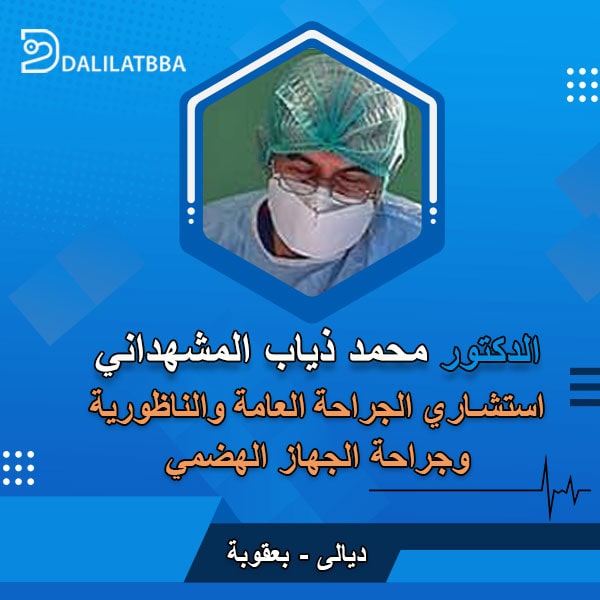 DALILATBBA

الدكتور محمد ذياب المشهداني
استشاري الجراحة العامة والناظورية وجراحة الجهاز الهضمي

ديالى - بعقوبة